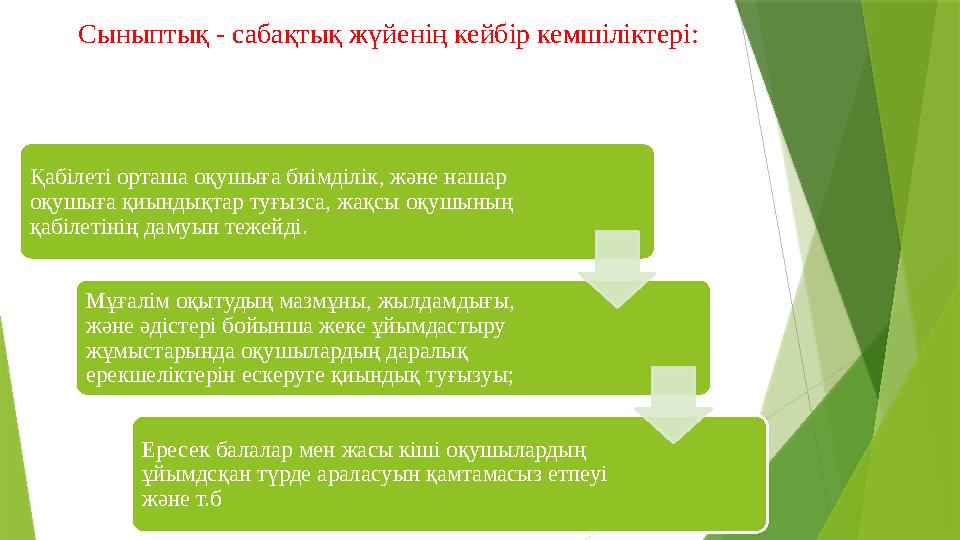 Сыныптық - сабақтық жүйенің кейбір кемшіліктері:

Қабілеті орташа оқушыға биімділік, және нашар оқушыға қиындықтар туғызса, жақсы оқушының қабілетінің дамуын тежейді.

Мұғалім оқытудың мазмұны, жылдамдығы, және әдістері бойынша жеке ұйымдастыру жұмыстарында оқушылардың даралық ерекшеліктерін ескеруге қиындық туғызуы;

Ересек балалар мен жасы кіші оқушылардың ұйымдсқан түрде араласуын қамтамасыз етпеуі және т.б